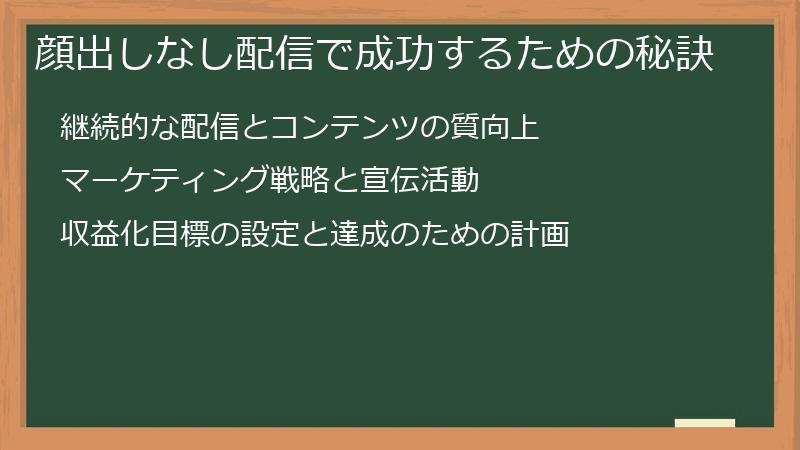 顔出しなし配信で成功するための秘訣

継続的な配信とコンテンツの質向上

マーケティング戦略と宣伝活動

収益化目標の設定と達成のための計画